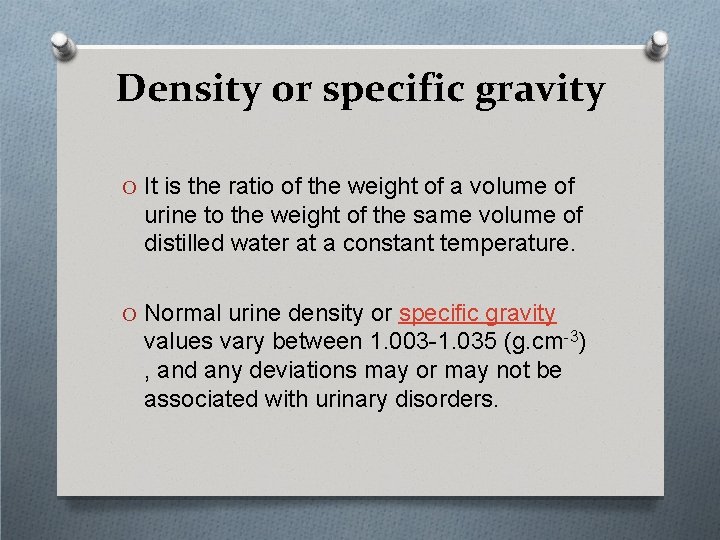 Density or specific gravity

O It is the ratio of the weight of a volume of urine to the weight of the same volume of distilled water at a constant temperature.

O Normal urine density or specific gravity values vary between 1.003-1.035 (g.cm$^{-3}$) , and any deviations may or may not be associated with urinary disorders.